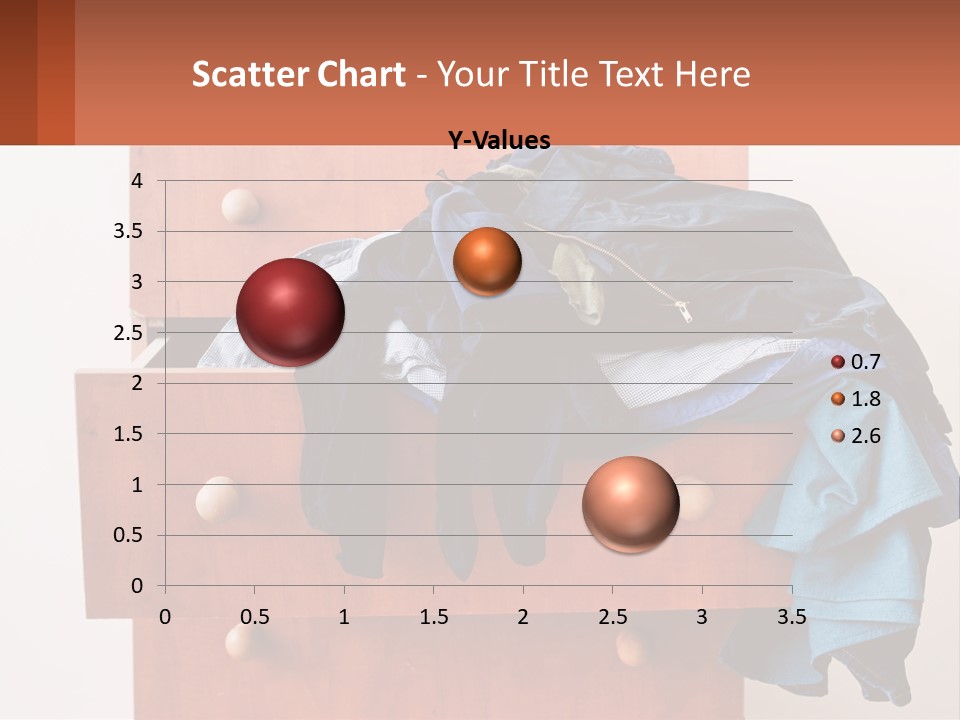 Scatter Chart - Your Title Text Here

Y-Values

4
3.5
3
2.5
2
1.5
1
0.5
0

0 0.5 1 1.5 2 2.5 3 3.5

0.7
1.8
2.6